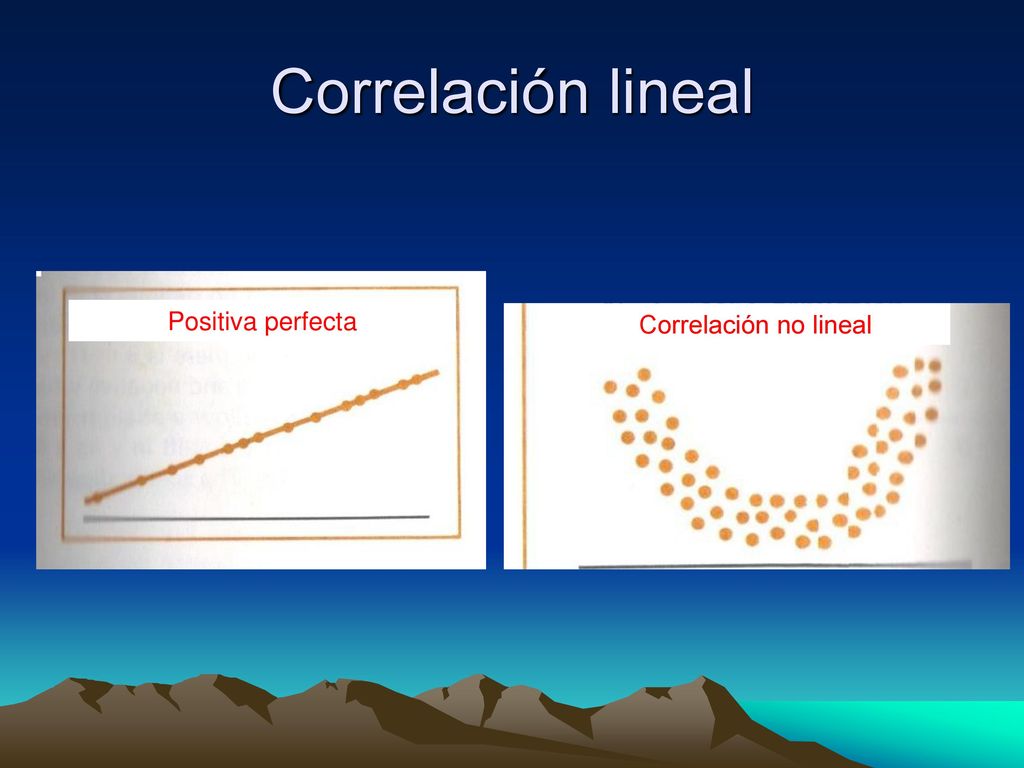 Correlación lineal

Positiva perfecta

Correlación no lineal